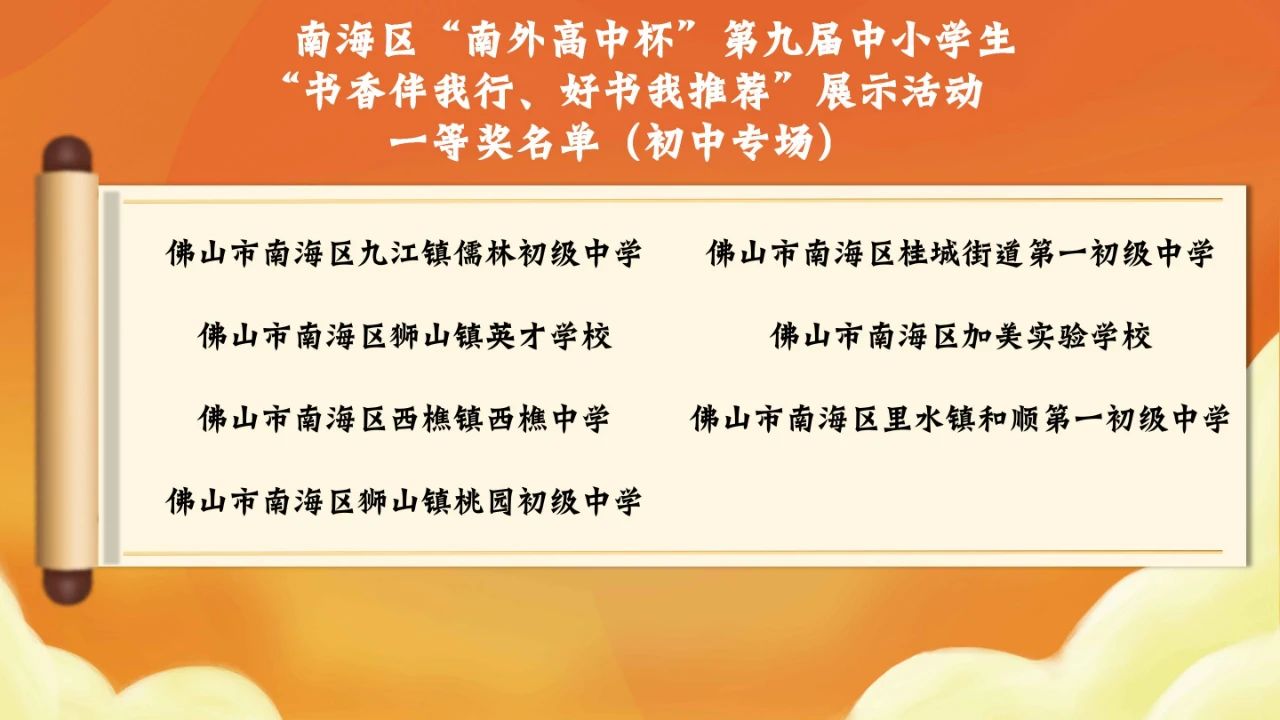 南海区“南外高中杯”第九届中小学生
“书香伴我行、好书我推荐”展示活动
一等奖名单（初中专场）

佛山市南海区九江镇儒林初级中学

佛山市南海区狮山镇英才学校

佛山市南海区西樵镇西樵中学

佛山市南海区狮山镇桃园初级中学

佛山市南海区桂城街道第一初级中学

佛山市南海区加美实验学校

佛山市南海区里水镇和顺第一初级中学